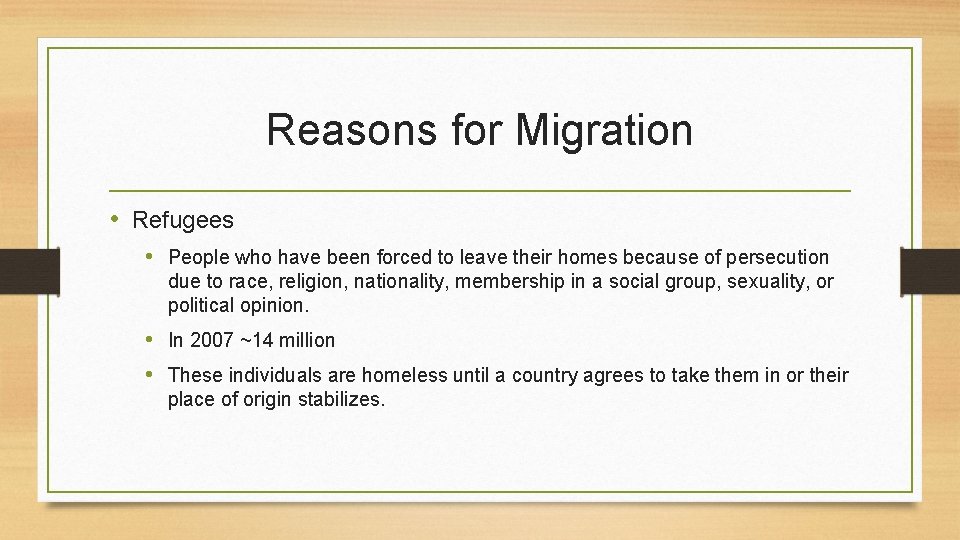 Reasons for Migration

• Refugees

• People who have been forced to leave their homes because of persecution due to race, religion, nationality, membership in a social group, sexuality, or political opinion.

• In 2007 ~14 million

• These individuals are homeless until a country agrees to take them in or their place of origin stabilizes.